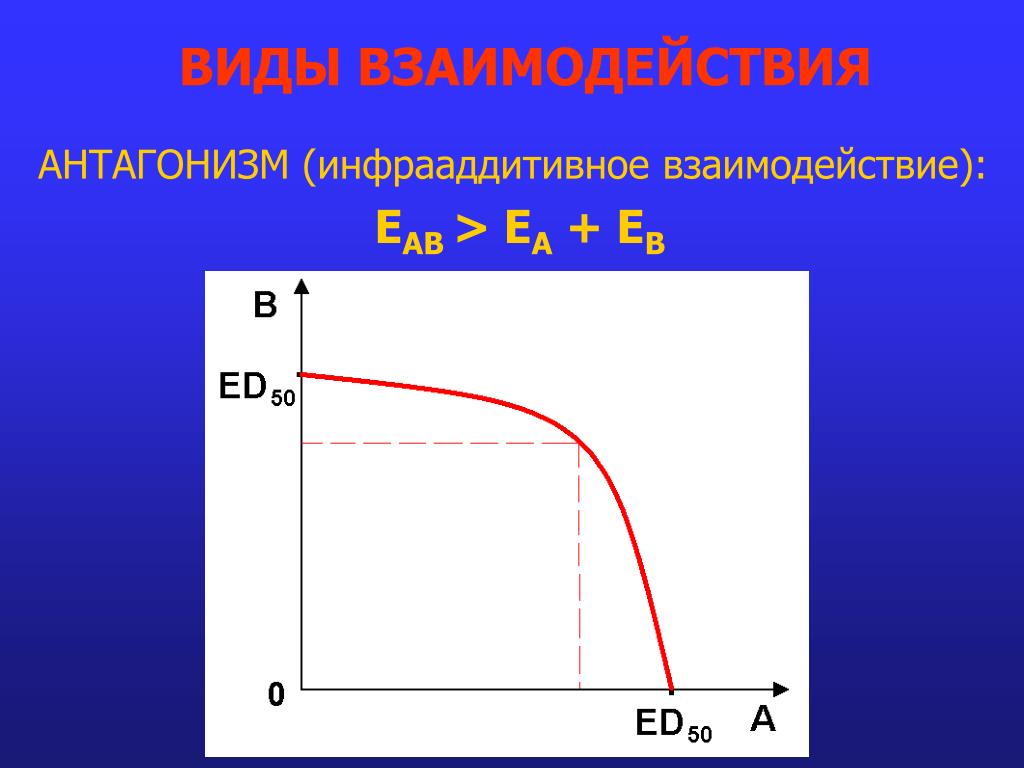 ВИДЫ ВЗАИМОДЕЙСТВИЯ

АНТАГОНИЗМ (инфрааддитивное взаимодействие):

$E_{AB} > E_A + E_B$

B

$ED_{50}$

0

$ED_{50}$

A